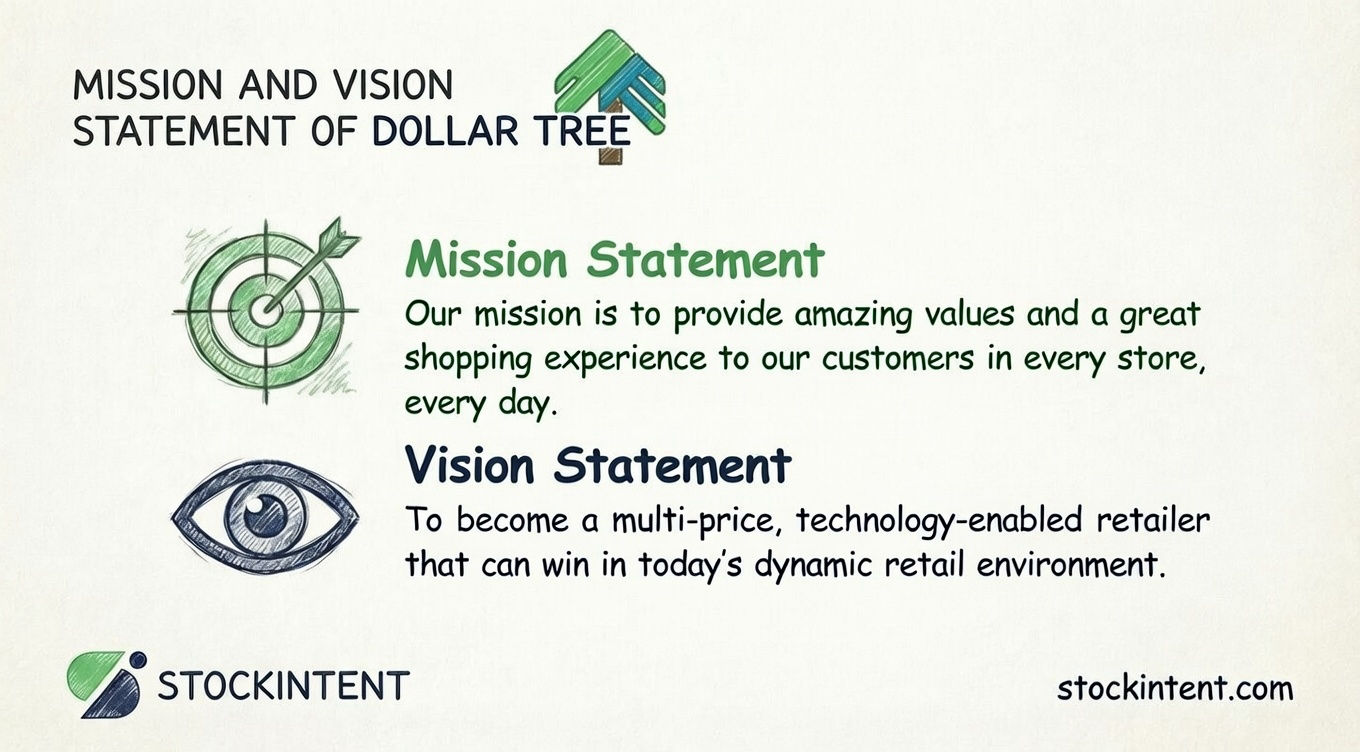 MISSION AND VISION STATEMENT OF DOLLAR TREE

Mission Statement

Our mission is to provide amazing values and a great shopping experience to our customers in every store, every day.

Vision Statement

To become a multi-price, technology-enabled retailer that can win in today's dynamic retail environment.

STOCKINTENT

stockintent.com